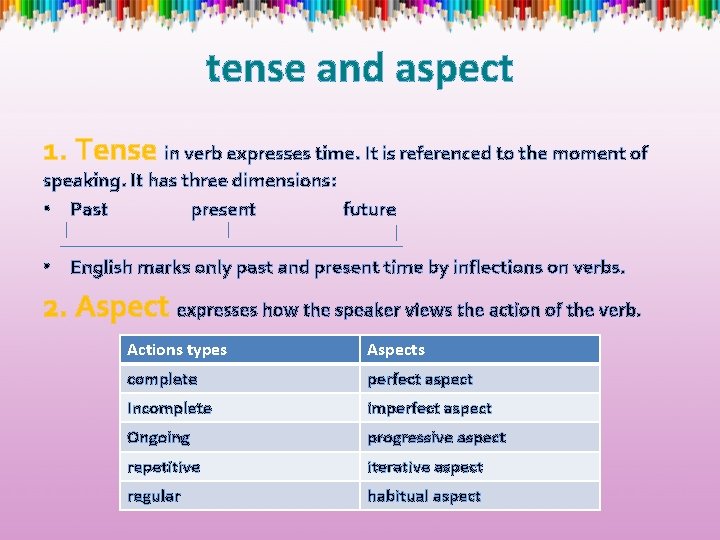 tense and aspect

1. Tense in verb expresses time. It is referenced to the moment of speaking. It has three dimensions:

• Past present future

• English marks only past and present time by inflections on verbs.

2. Aspect expresses how the speaker views the action of the verb.

| Actions types | Aspects |
|---|---|
| complete | perfect aspect |
| Incomplete | imperfect aspect |
| Ongoing | progressive aspect |
| repetitive | iterative aspect |
| regular | habitual aspect |